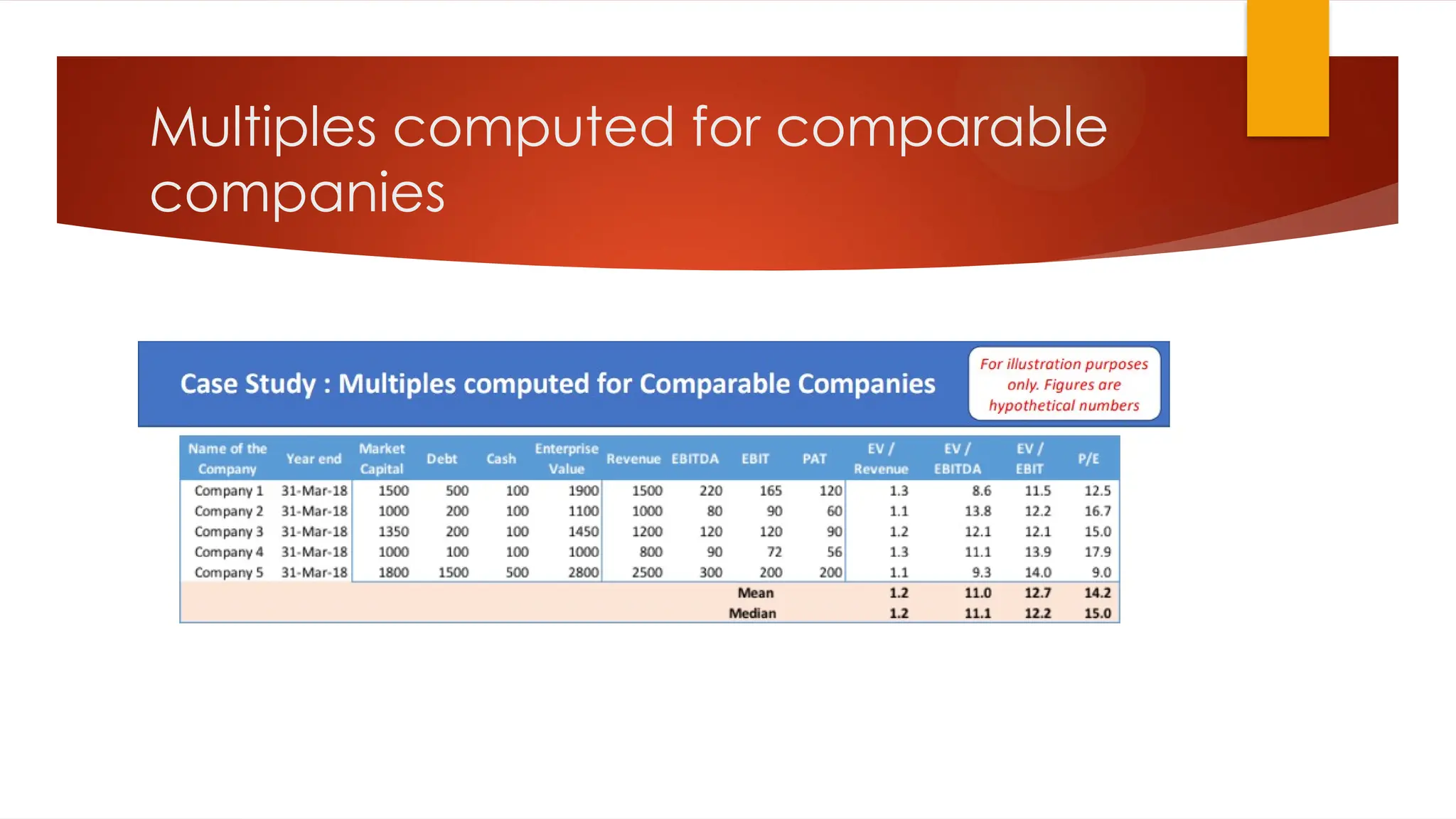 Multiples computed for comparable companies

Case Study : Multiples computed for Comparable Companies

For illustration purposes only. Figures are hypothetical numbers

| Name of the Company | Year end | Market Capital | Debt | Cash | Enterprise Value | Revenue | EBITDA | EBIT | PAT | EV / Revenue | EV / EBITDA | EV / EBIT | P/E |
|---|---|---|---|---|---|---|---|---|---|---|---|---|---|
| Company 1 | 31-Mar-18 | 1500 | 500 | 100 | 1900 | 1500 | 220 | 165 | 120 | 1.3 | 8.6 | 11.5 | 12.5 |
| Company 2 | 31-Mar-18 | 1000 | 200 | 100 | 1100 | 1000 | 80 | 90 | 60 | 1.1 | 13.8 | 12.2 | 16.7 |
| Company 3 | 31-Mar-18 | 1350 | 200 | 100 | 1450 | 1200 | 120 | 120 | 90 | 1.2 | 12.1 | 12.1 | 15.0 |
| Company 4 | 31-Mar-18 | 1000 | 100 | 100 | 1000 | 800 | 90 | 72 | 56 | 1.3 | 11.1 | 13.9 | 17.9 |
| Company 5 | 31-Mar-18 | 1800 | 1500 | 500 | 2800 | 2500 | 300 | 200 | 200 | 1.1 | 9.3 | 14.0 | 9.0 |
| | | | | | | | | Mean | | 1.2 | 11.0 | 12.7 | 14.2 |
| | | | | | | | | Median | | 1.2 | 11.1 | 12.2 | 15.0 |